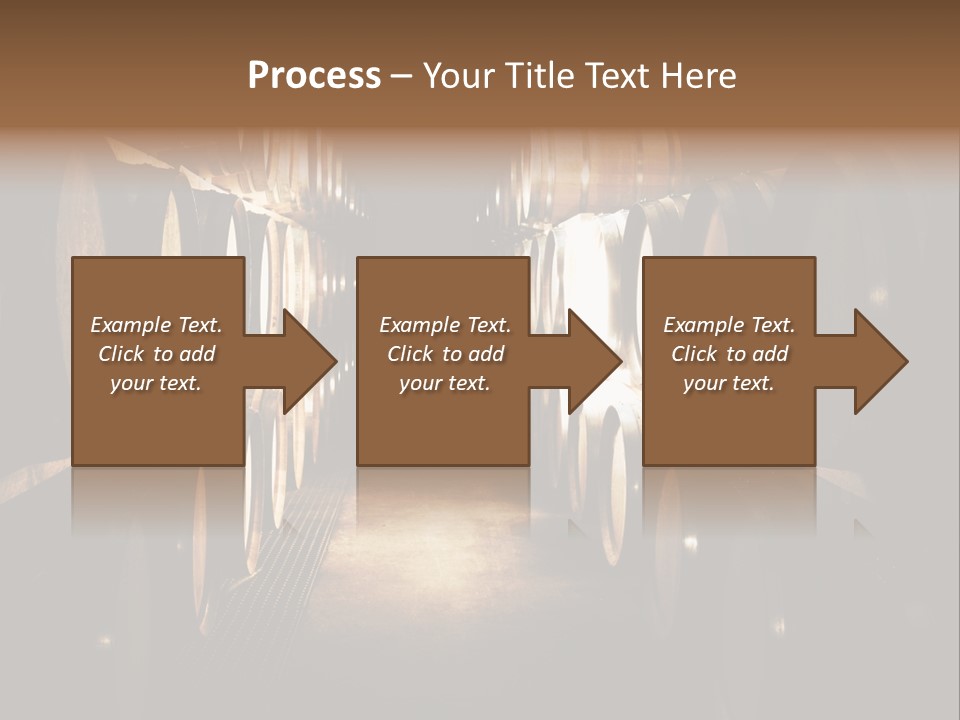 Process – Your Title Text Here

Example Text. Click to add your text.

Example Text. Click to add your text.

Example Text. Click to add your text.